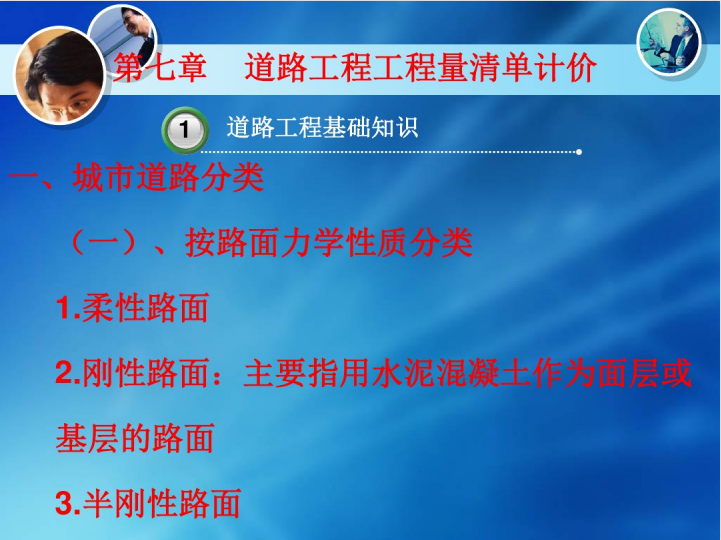 第七章　道路工程工程量清单计价

1　道路工程基础知识

一、城市道路分类

（一）、按路面力学性质分类

1.柔性路面

2.刚性路面：主要指用水泥混凝土作为面层或基层的路面

3.半刚性路面